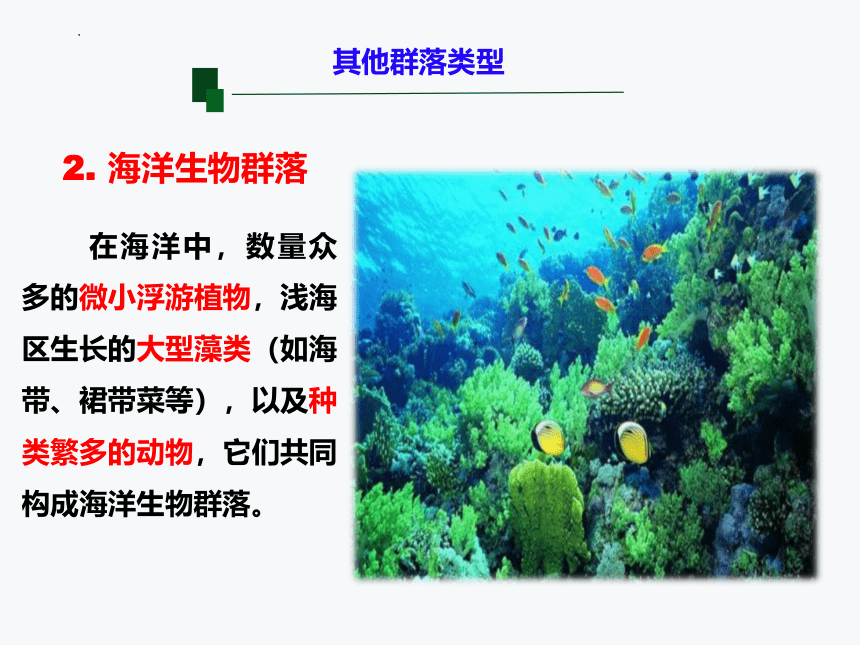 其他群落类型

2. 海洋生物群落

在海洋中，数量众多的微小浮游植物，浅海区生长的大型藻类（如海带、裙带菜等），以及种类繁多的动物，它们共同构成海洋生物群落。